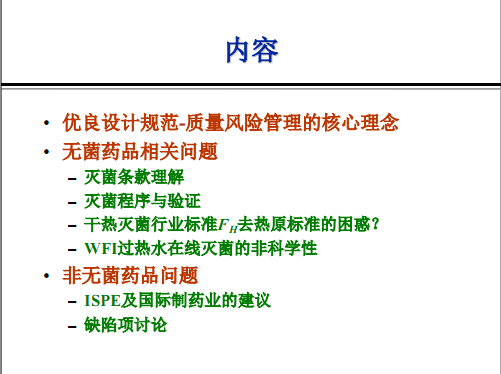 内容

• 优良设计规范-质量风险管理的核心理念
• 无菌药品相关问题
– 灭菌条款理解
– 灭菌程序与验证
– 干热灭菌行业标准$F_H$去热原标准的困惑？
– WFI过热水在线灭菌的非科学性
• 非无菌药品问题
– ISPE及国际制药业的建议
– 缺陷项讨论